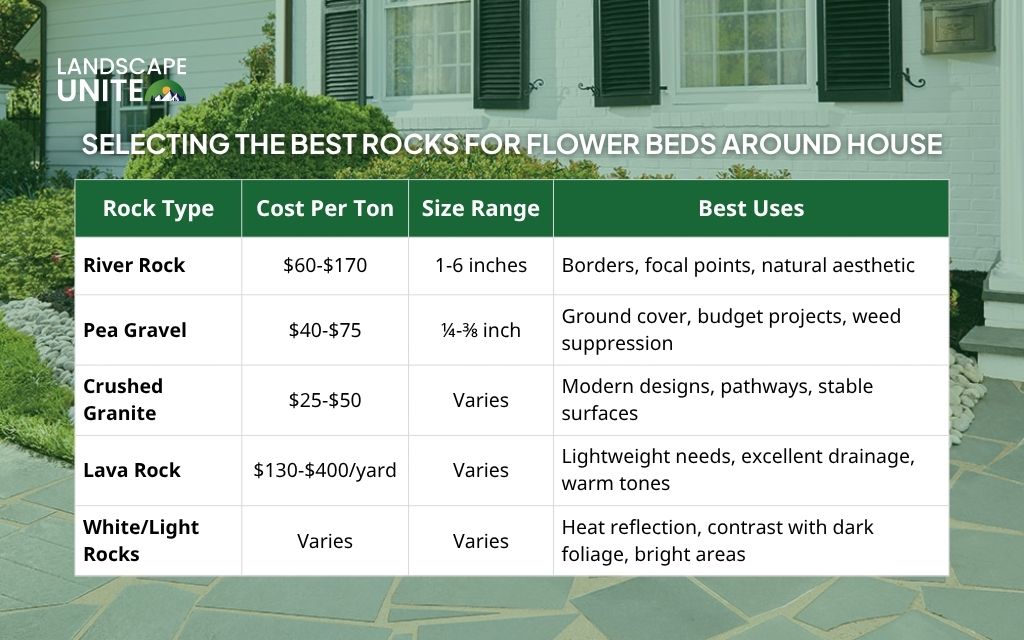 LANDSCAPE UNITE

SELECTING THE BEST ROCKS FOR FLOWER BEDS AROUND HOUSE

| Rock Type | Cost Per Ton | Size Range | Best Uses |
|---|---|---|---|
| River Rock | \$60-\$170 | 1-6 inches | Borders, focal points, natural aesthetic |
| Pea Gravel | \$40-\$75 | ¼-⅜ inch | Ground cover, budget projects, weed suppression |
| Crushed Granite | \$25-\$50 | Varies | Modern designs, pathways, stable surfaces |
| Lava Rock | \$130-\$400/yard | Varies | Lightweight needs, excellent drainage, warm tones |
| White/Light Rocks | Varies | Varies | Heat reflection, contrast with dark foliage, bright areas |